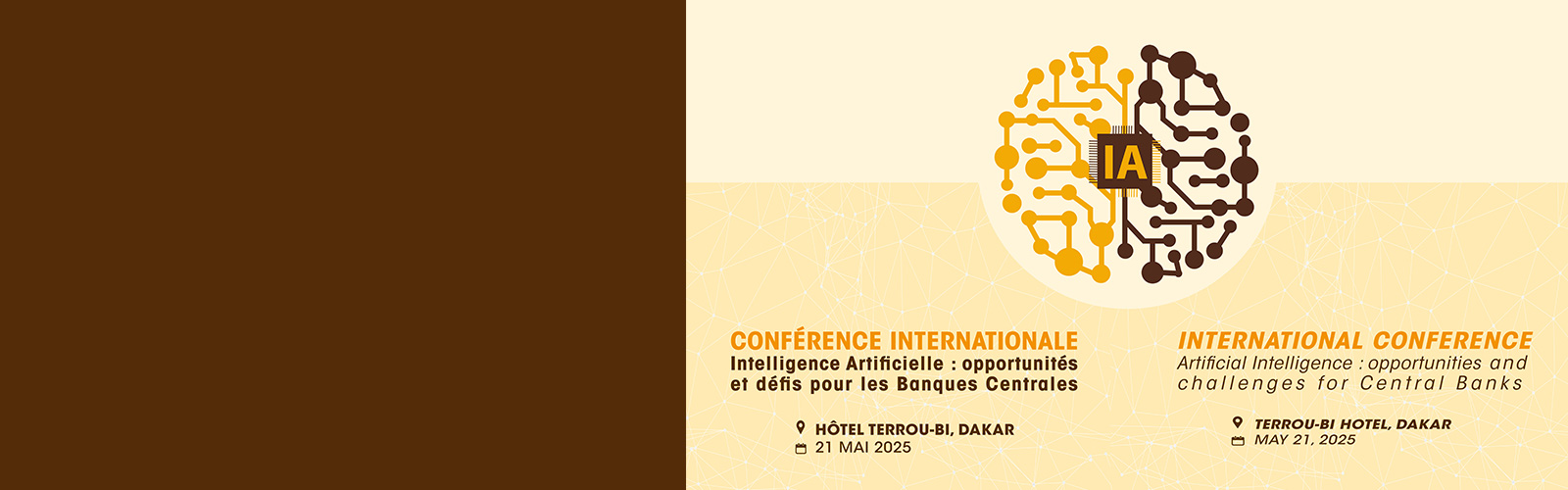 IA

CONFÉRENCE INTERNATIONALE
Intelligence Artificielle : opportunités et défis pour les Banques Centrales

HÔTEL TERROU-BI, DAKAR
21 MAI 2025

INTERNATIONAL CONFERENCE
Artificial Intelligence : opportunities and challenges for Central Banks

TERROU-BI HOTEL, DAKAR
MAY 21, 2025